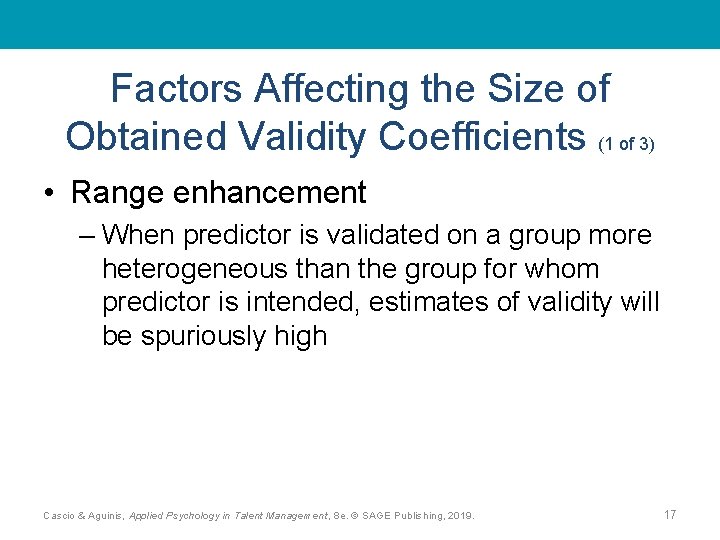 Factors Affecting the Size of Obtained Validity Coefficients (1 of 3)

• Range enhancement

– When predictor is validated on a group more heterogeneous than the group for whom predictor is intended, estimates of validity will be spuriously high

Cascio & Aguinis, Applied Psychology in Talent Management, 8e. © SAGE Publishing, 2019.

17